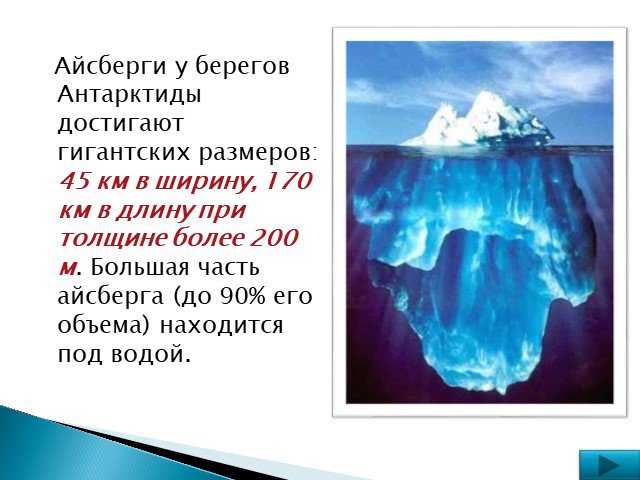 Айсберги у берегов Антарктиды достигают гигантских размеров: 45 км в ширину, 170 км в длину при толщине более 200 м. Большая часть айсберга (до 90% его объема) находится под водой.